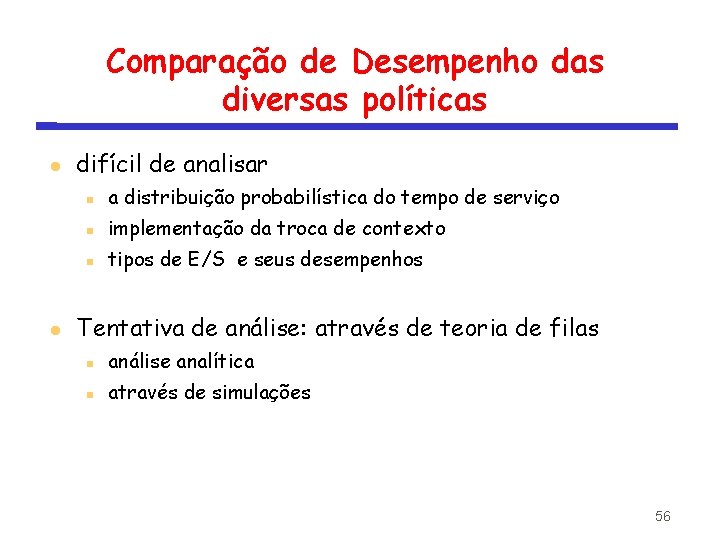 Comparação de Desempenho das diversas políticas

- difícil de analisar
  - a distribuição probabilística do tempo de serviço
  - implementação da troca de contexto
  - tipos de E/S e seus desempenhos

- Tentativa de análise: através de teoria de filas
  - análise analítica
  - através de simulações

56